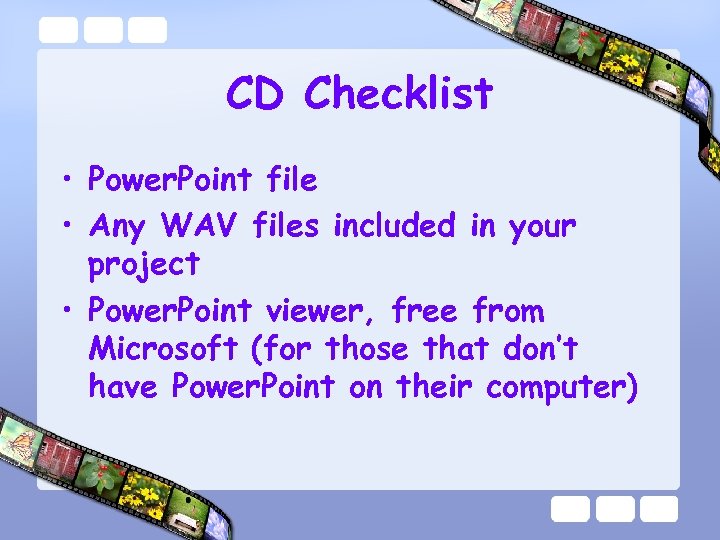 CD Checklist

• PowerPoint file
• Any WAV files included in your project
• PowerPoint viewer, free from Microsoft (for those that don't have PowerPoint on their computer)